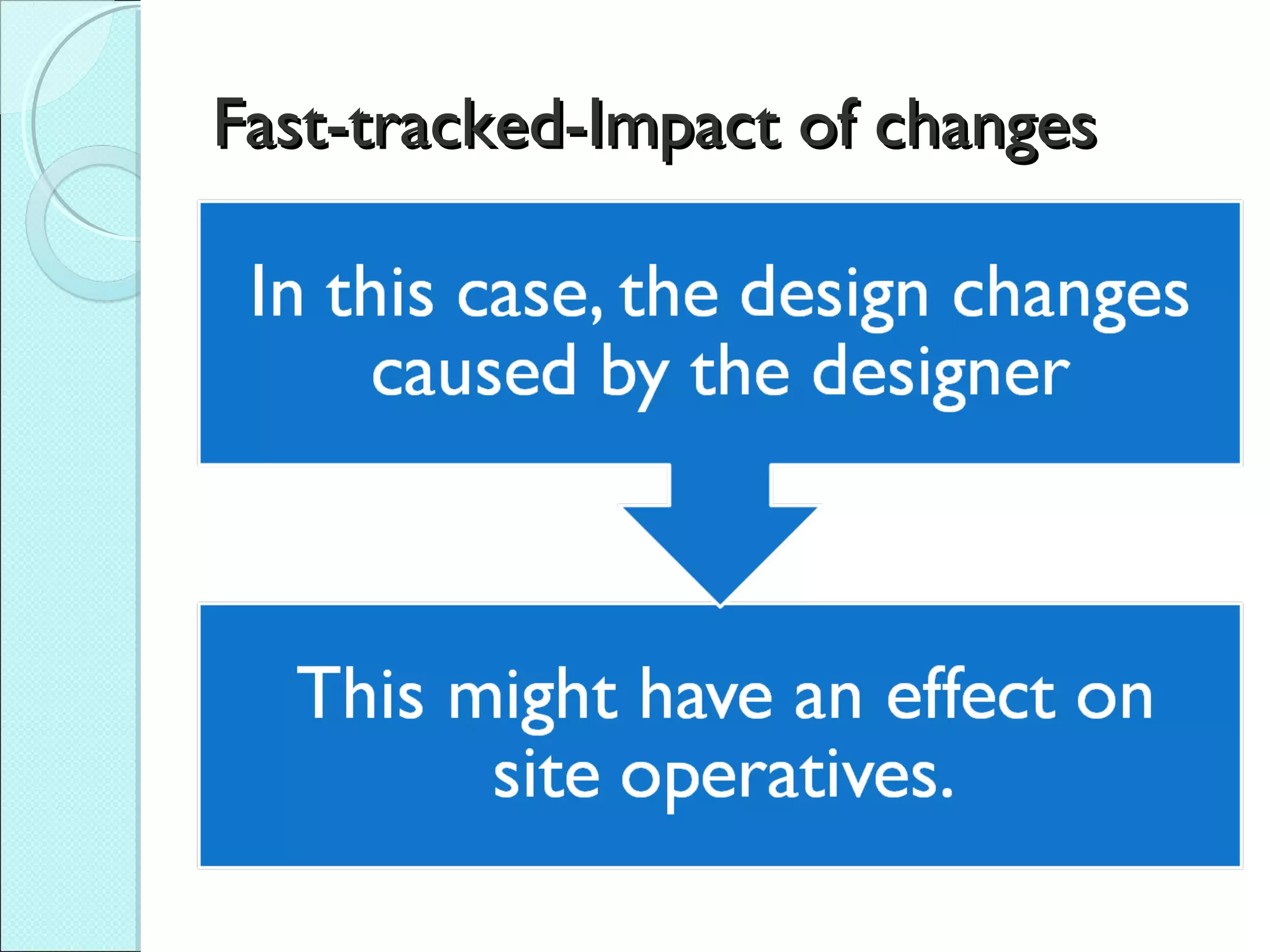 Fast-tracked-Impact of changes

In this case, the design changes caused by the designer

This might have an effect on site operatives.